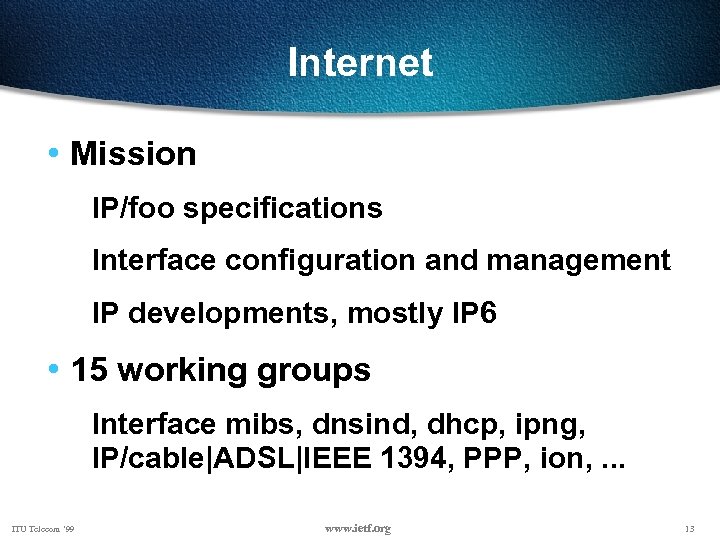 Internet

• Mission

IP/foo specifications

Interface configuration and management

IP developments, mostly IP6

• 15 working groups

Interface mibs, dnsind, dhcp, ipng, IP/cable|ADSL|IEEE 1394, PPP, ion, ...

ITU Telecom '99

www.ietf.org

13